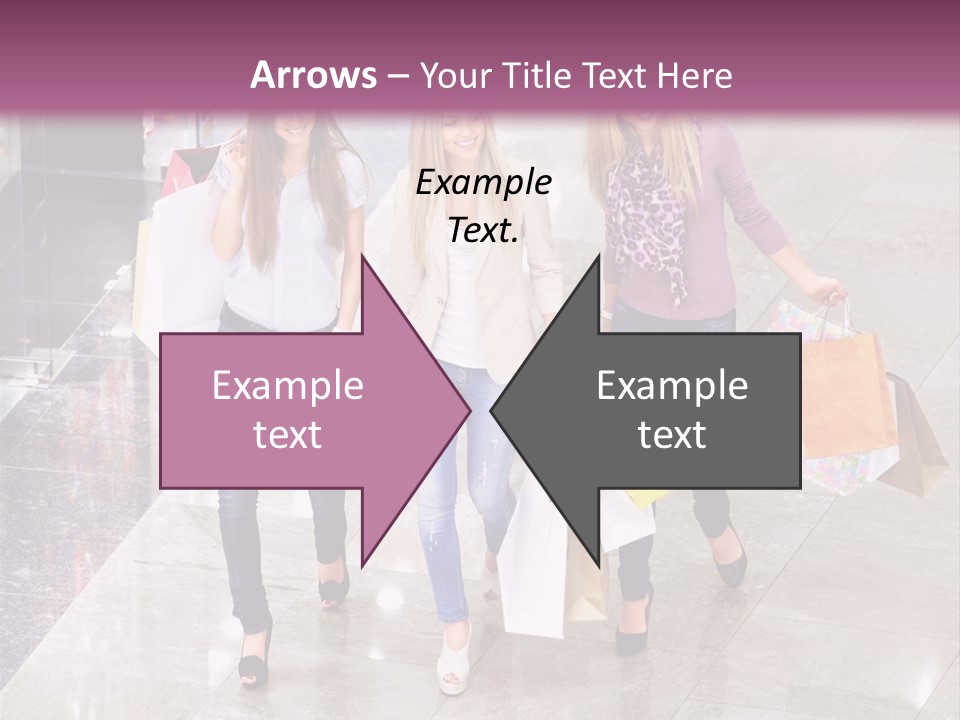 Arrows – Your Title Text Here

Example Text.

Example text

Example text